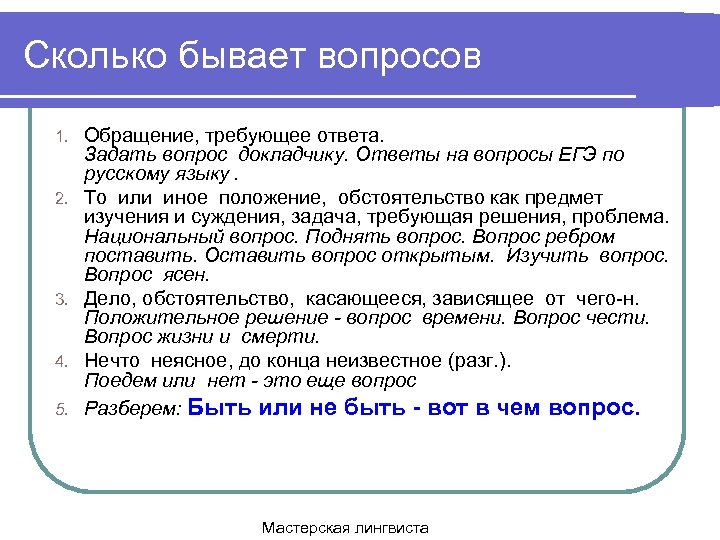 Сколько бывает вопросов

1. Обращение, требующее ответа.
Задать вопрос докладчику. Ответы на вопросы ЕГЭ по русскому языку .

2. То или иное положение, обстоятельство как предмет изучения и суждения, задача, требующая решения, проблема. Национальный вопрос. Поднять вопрос. Вопрос ребром поставить. Оставить вопрос открытым. Изучить вопрос. Вопрос ясен.

3. Дело, обстоятельство, касающееся, зависящее от чего-н. Положительное решение - вопрос времени. Вопрос чести. Вопрос жизни и смерти.

4. Нечто неясное, до конца неизвестное (разг.).
Поедем или нет - это еще вопрос

5. Разберем: Быть или не быть - вот в чем вопрос.

Мастерская лингвиста